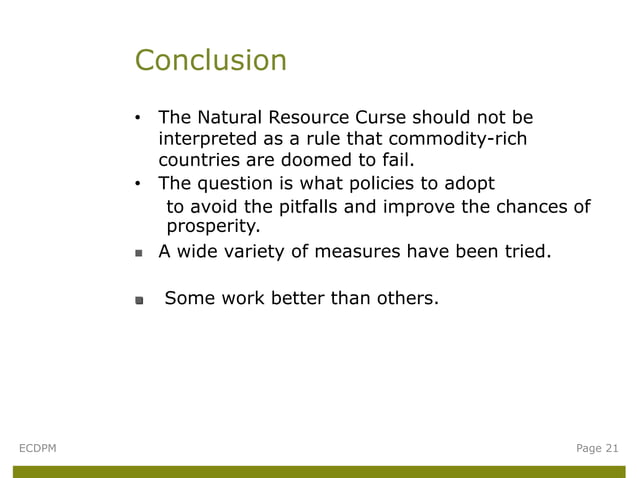 Conclusion

• The Natural Resource Curse should not be interpreted as a rule that commodity-rich countries are doomed to fail.

• The question is what policies to adopt to avoid the pitfalls and improve the chances of prosperity.

▪ A wide variety of measures have been tried.

▪ Some work better than others.

ECDPM

Page 21